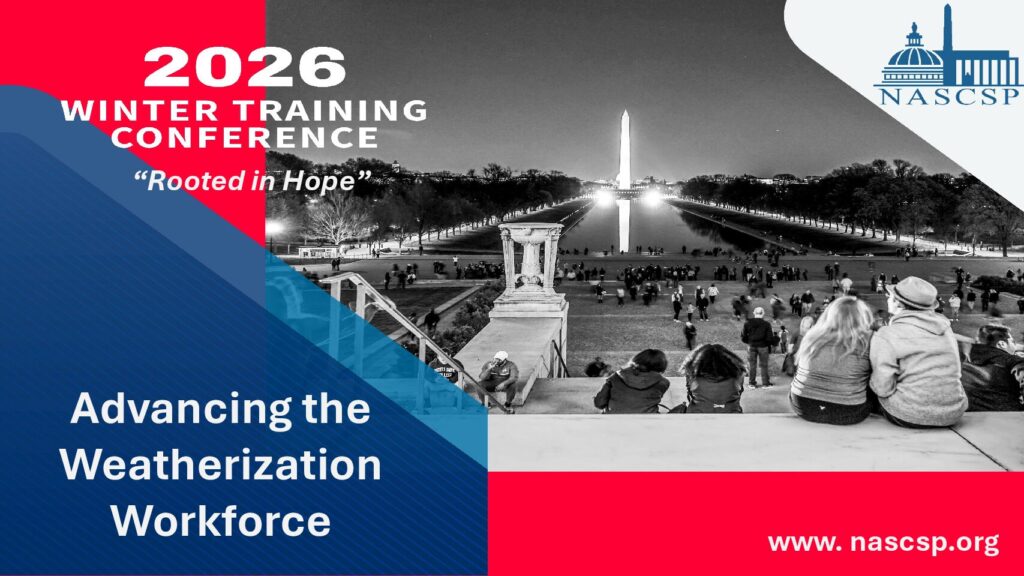 2026
WINTER TRAINING CONFERENCE

“Rooted in Hope”

NASCSP

Advancing the Weatherization Workforce

www. nascsp.org